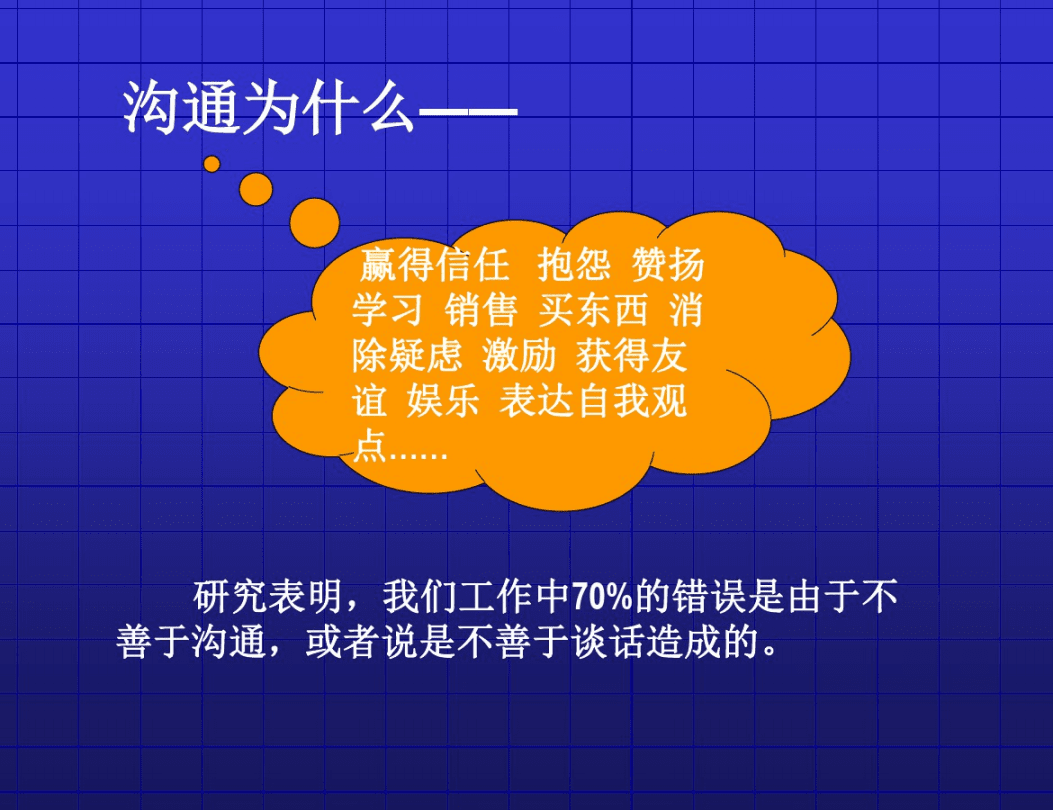 沟通为什么——

赢得信任 抱怨 赞扬 学习 销售 买东西 消除疑虑 激励 获得友谊 娱乐 表达自我观点……

研究表明，我们工作中70%的错误是由于不善于沟通，或者说是不善于谈话造成的。